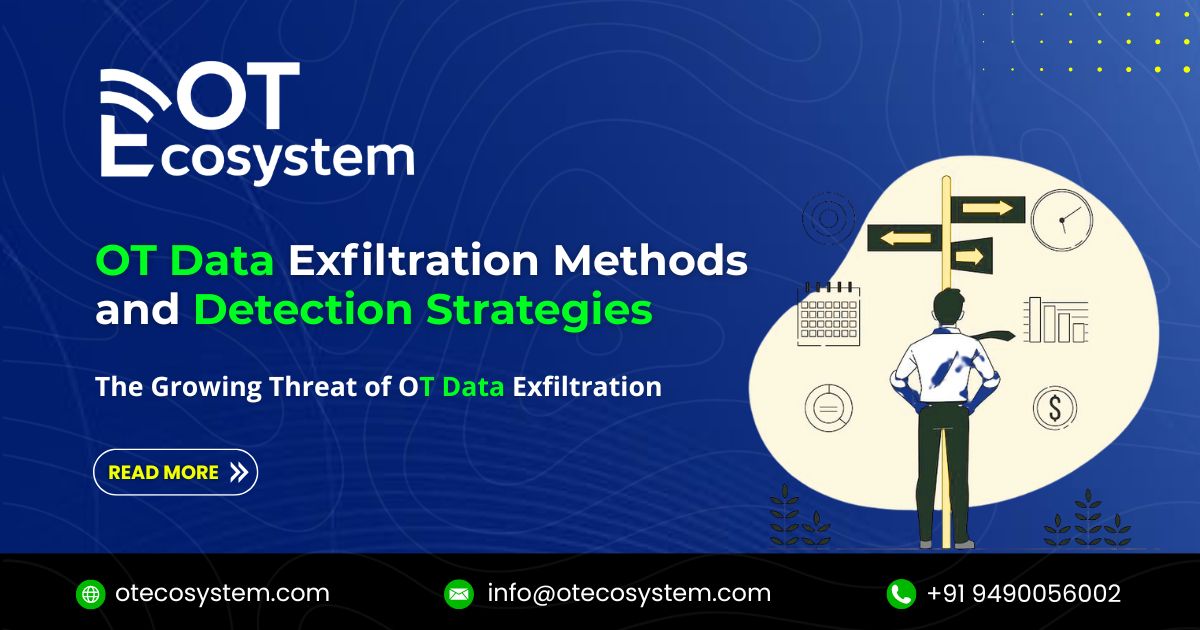 OT Ecosystem

OT Data Exfiltration Methods and Detection Strategies

The Growing Threat of OT Data Exfiltration

READ MORE

otecosystem.com

info@otecosystem.com

+91 9490056002